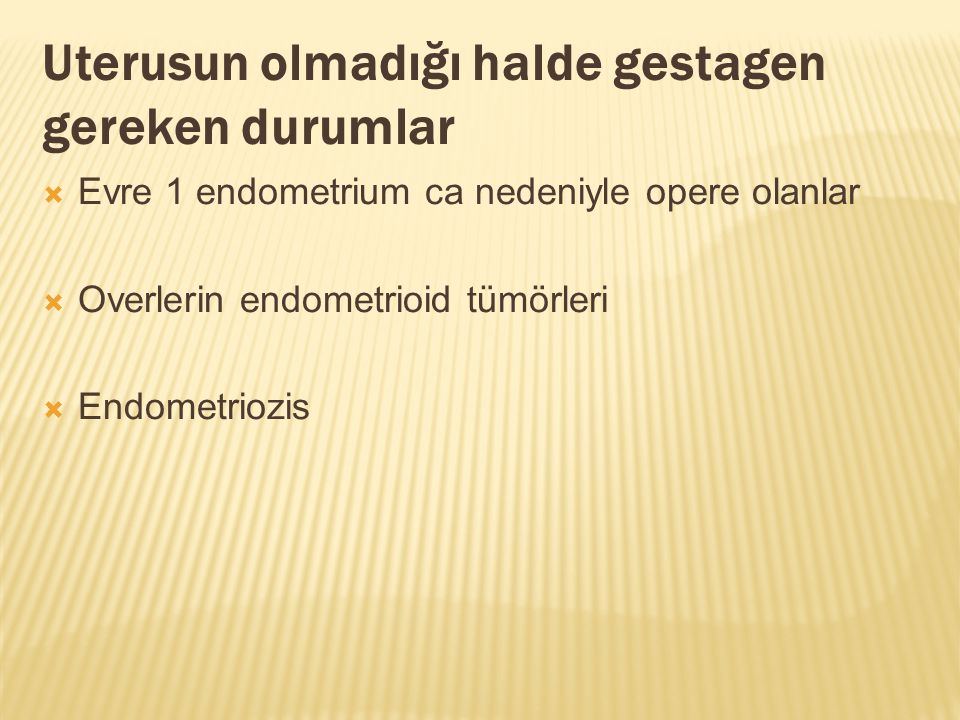 Uterusun olmadığı halde gestagen gereken durumlar

Evre 1 endometrium ca nedeniyle opere olanlar

Overlerin endometrioid tümörleri

Endometriozis